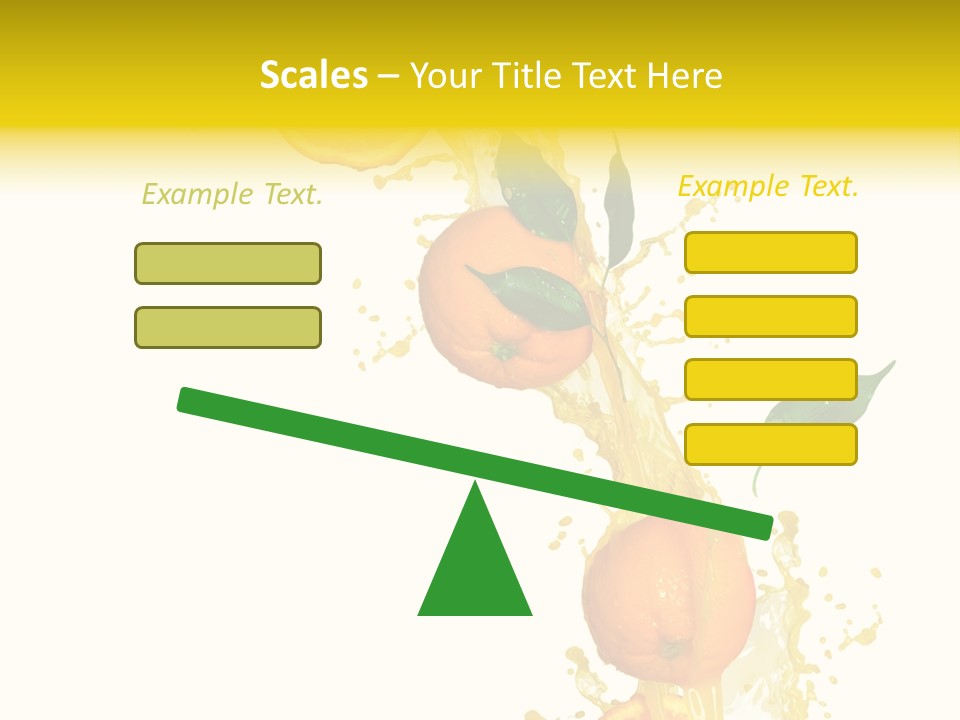 Scales – Your Title Text Here

Example Text.

Example Text.